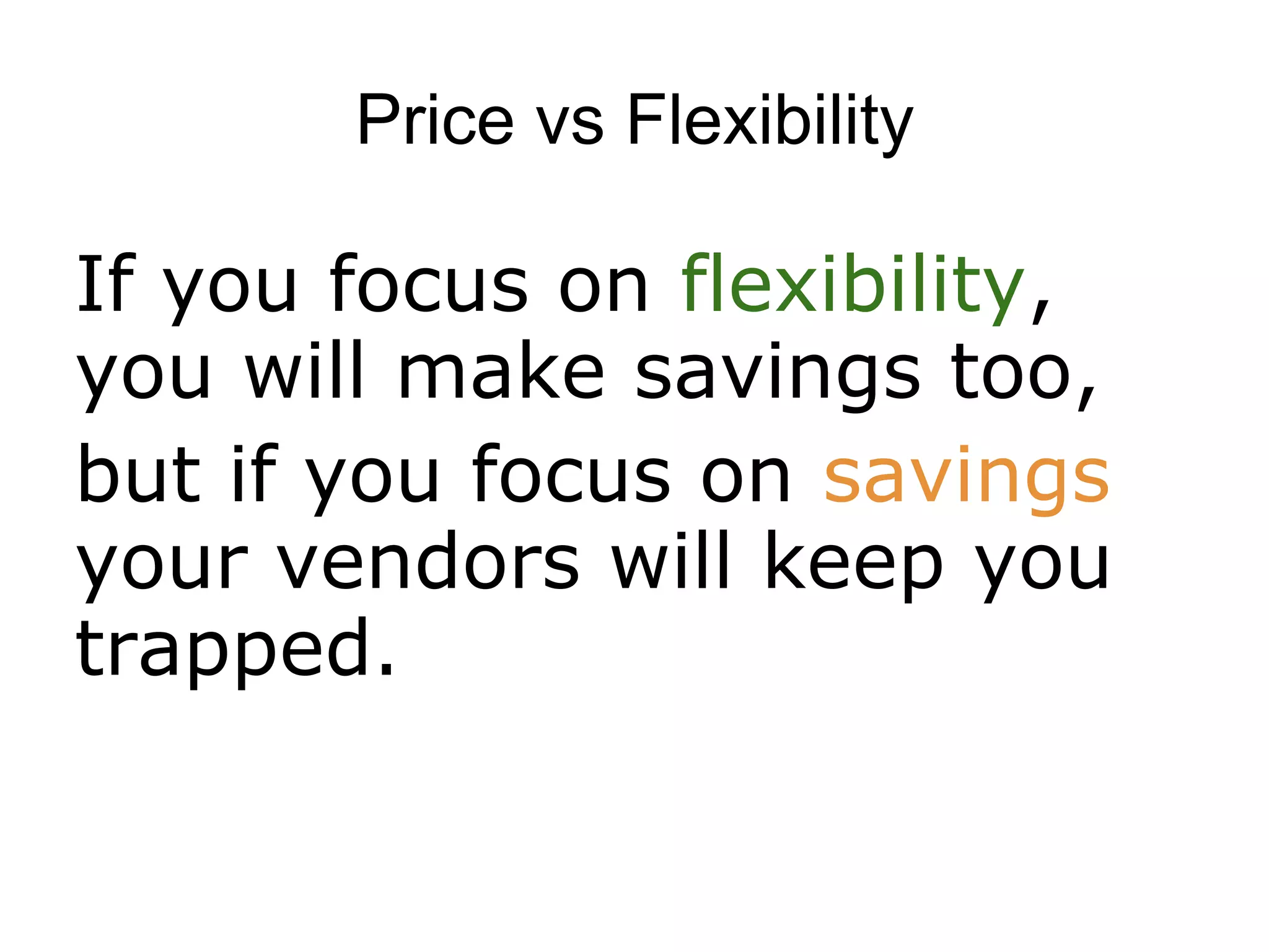 Price vs Flexibility

If you focus on flexibility, you will make savings too,

but if you focus on savings your vendors will keep you trapped.